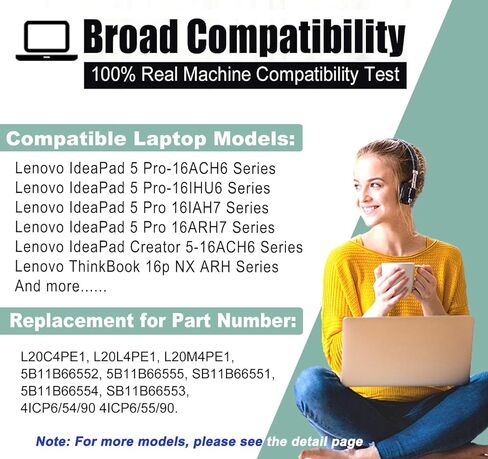 Broad Compatibility
100% Real Machine Compatibility Test

Compatible Laptop Models:
Lenovo IdeaPad 5 Pro-16ACH6 Series
Lenovo IdeaPad 5 Pro-16IHU6 Series
Lenovo IdeaPad 5 Pro 16IAH7 Series
Lenovo IdeaPad 5 Pro 16ARH7 Series
Lenovo IdeaPad Creator 5-16ACH6 Series
Lenovo ThinkBook 16p NX ARH Series
And more......

Replacement for Part Number:
L20C4PE1, L20L4PE1, L20M4PE1, 5B11B66552, 5B11B66555, SB11B66551, 5B11B66554, SB11B66553, 4ICP6/54/90 4ICP6/55/90.

Note: For more models, please see the detail page